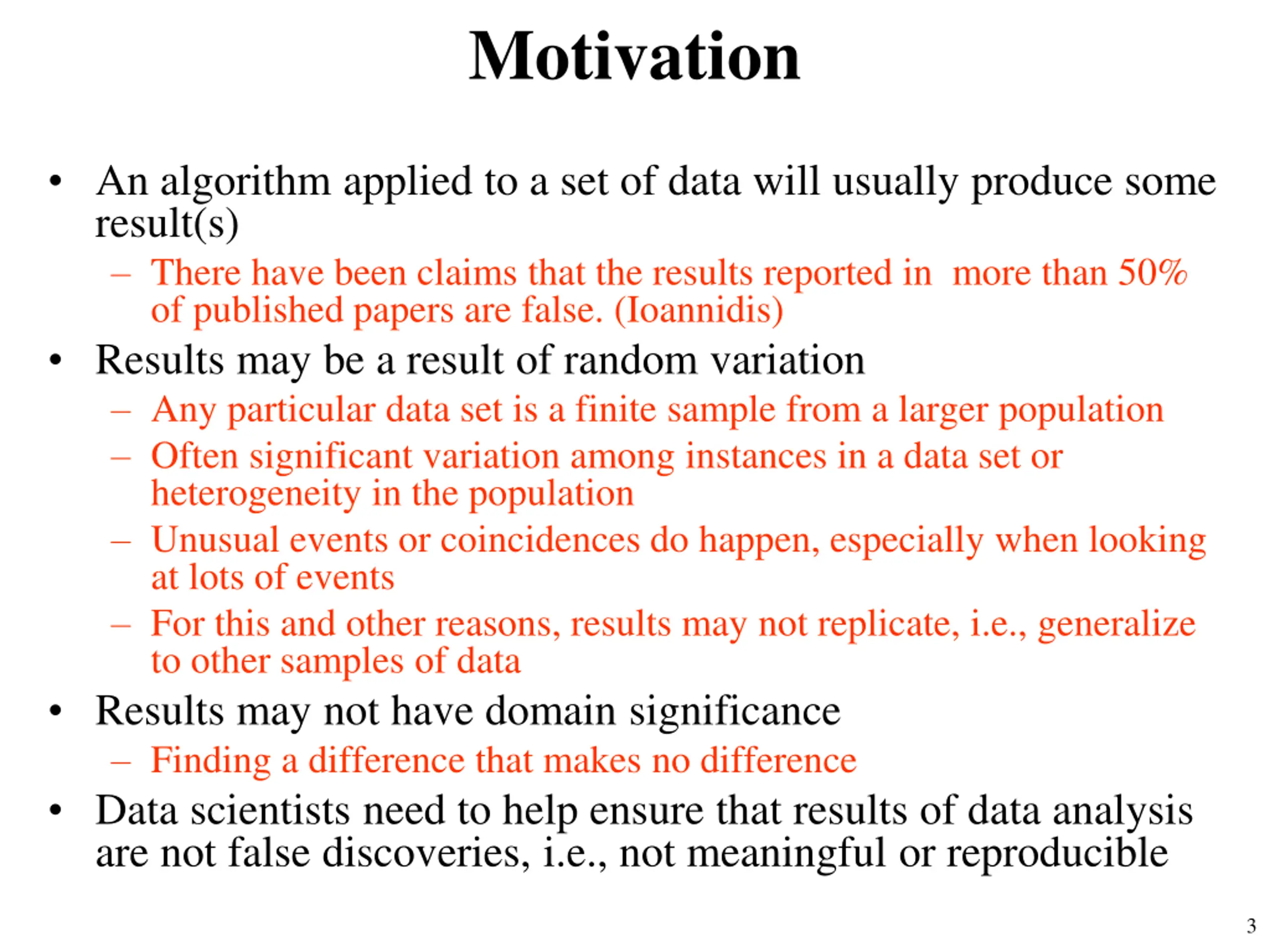 Motivation

• An algorithm applied to a set of data will usually produce some result(s)
  – There have been claims that the results reported in more than 50% of published papers are false. (Ioannidis)
• Results may be a result of random variation
  – Any particular data set is a finite sample from a larger population
  – Often significant variation among instances in a data set or heterogeneity in the population
  – Unusual events or coincidences do happen, especially when looking at lots of events
  – For this and other reasons, results may not replicate, i.e., generalize to other samples of data
• Results may not have domain significance
  – Finding a difference that makes no difference
• Data scientists need to help ensure that results of data analysis are not false discoveries, i.e., not meaningful or reproducible

3